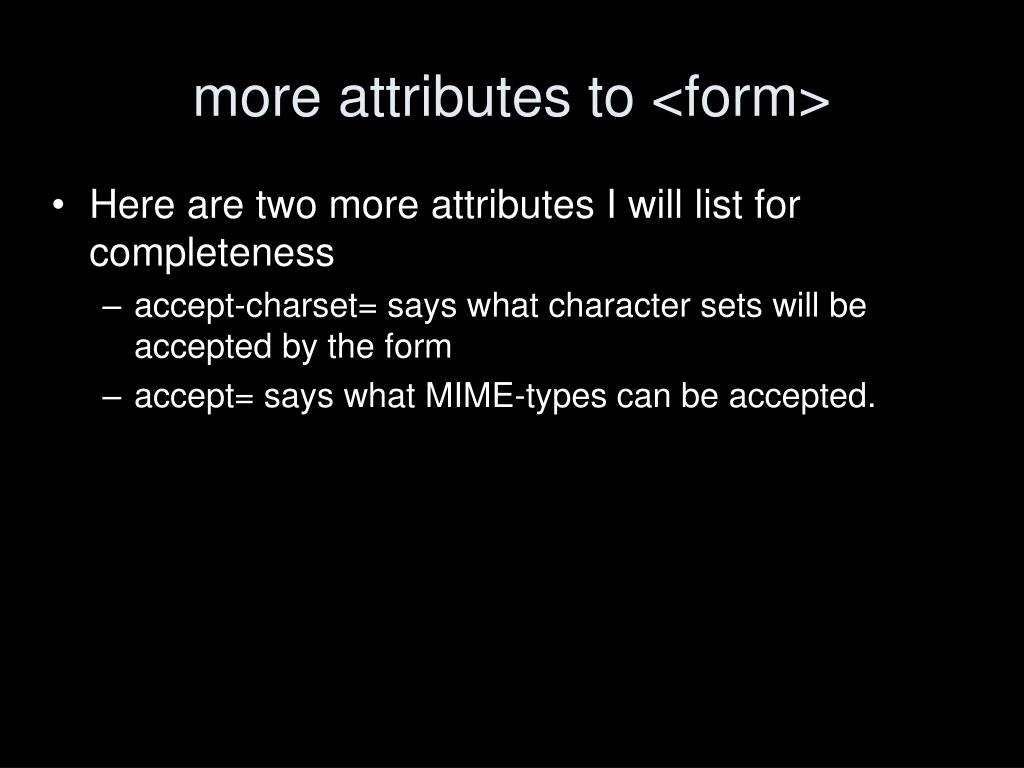 more attributes to <form>

• Here are two more attributes I will list for completeness
– accept-charset= says what character sets will be accepted by the form
– accept= says what MIME-types can be accepted.